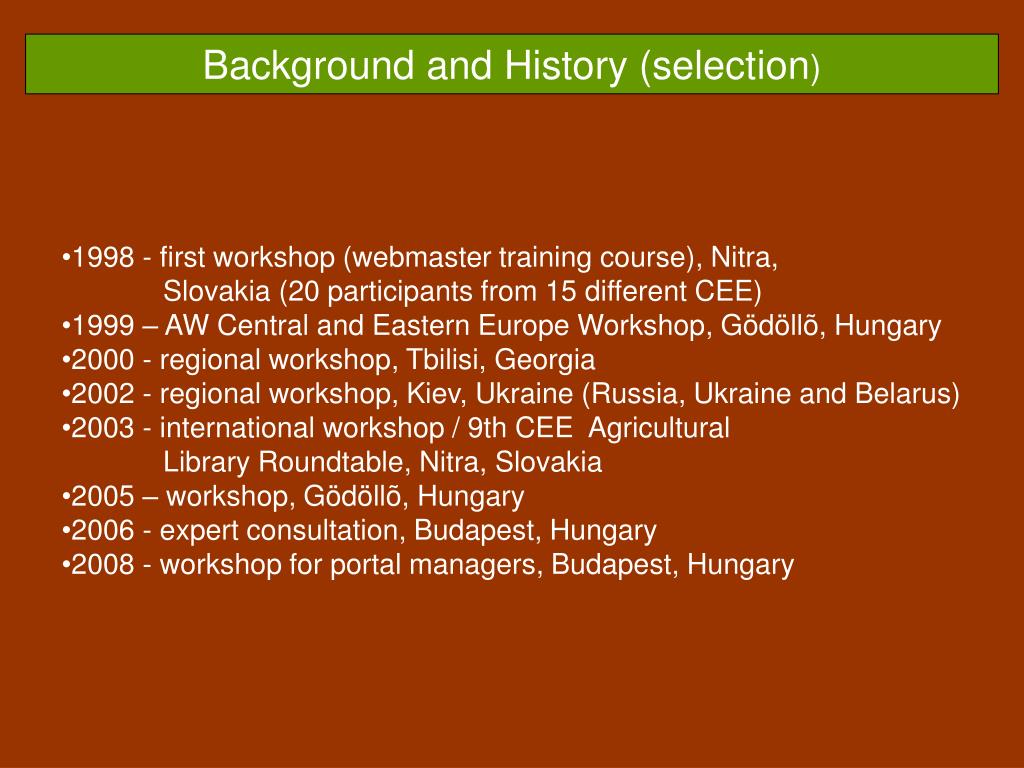 Background and History (selection)

•1998 - first workshop (webmaster training course), Nitra, Slovakia (20 participants from 15 different CEE)
•1999 – AW Central and Eastern Europe Workshop, Gödöllõ, Hungary
•2000 - regional workshop, Tbilisi, Georgia
•2002 - regional workshop, Kiev, Ukraine (Russia, Ukraine and Belarus)
•2003 - international workshop / 9th CEE Agricultural Library Roundtable, Nitra, Slovakia
•2005 – workshop, Gödöllõ, Hungary
•2006 - expert consultation, Budapest, Hungary
•2008 - workshop for portal managers, Budapest, Hungary